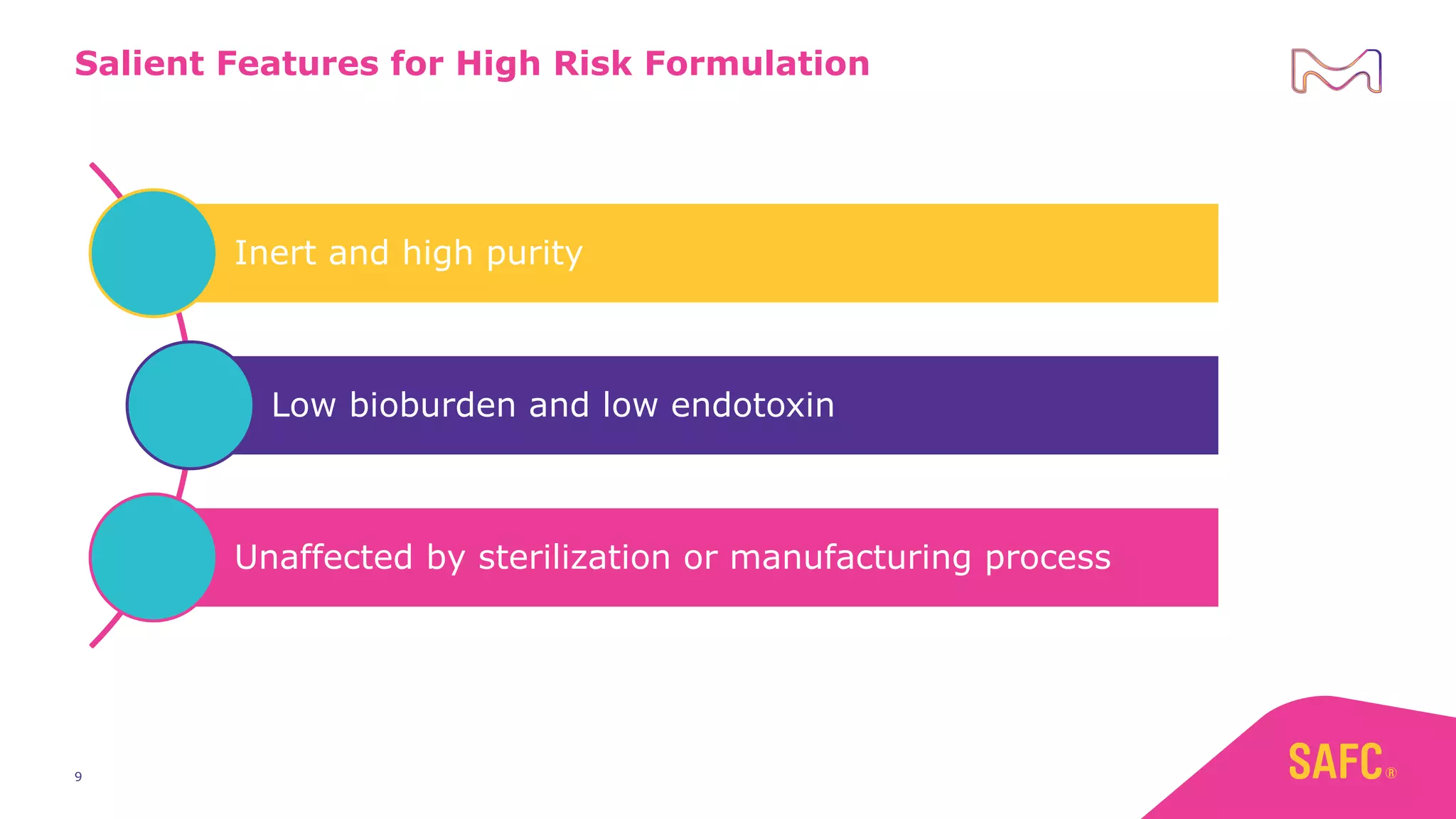 Salient Features for High Risk Formulation

Inert and high purity

Low bioburden and low endotoxin

Unaffected by sterilization or manufacturing process

9

SAFC®